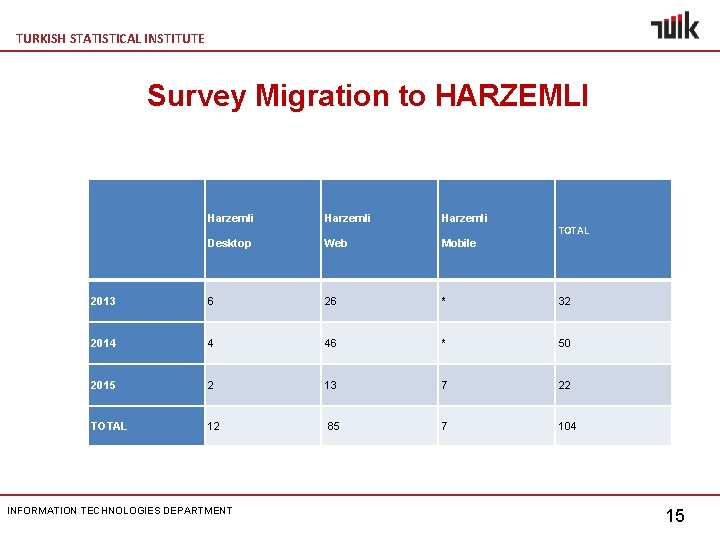 TURKISH STATISTICAL INSTITUTE

TÜİK

Survey Migration to HARZEMLI

| | Harzemli Desktop | Harzemli Web | Harzemli Mobile | TOTAL |
|---|---|---|---|---|
| 2013 | 6 | 26 | * | 32 |
| 2014 | 4 | 46 | * | 50 |
| 2015 | 2 | 13 | 7 | 22 |
| TOTAL | 12 | 85 | 7 | 104 |

INFORMATION TECHNOLOGIES DEPARTMENT

15